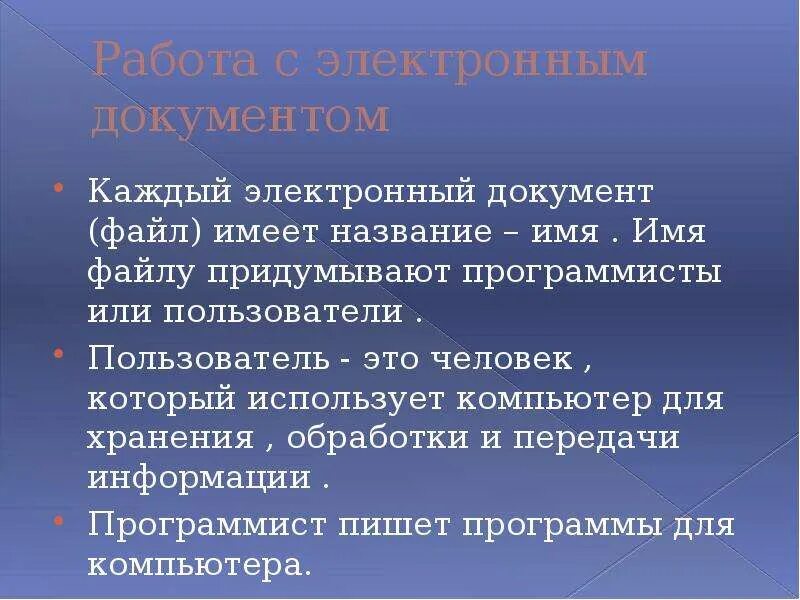 Работа с электронным документом

• Каждый электронный документ (файл) имеет название – имя . Имя файлу придумывают программисты или пользователи .

• Пользователь - это человек , который использует компьютер для хранения , обработки и передачи информации .

• Программист пишет программы для компьютера.